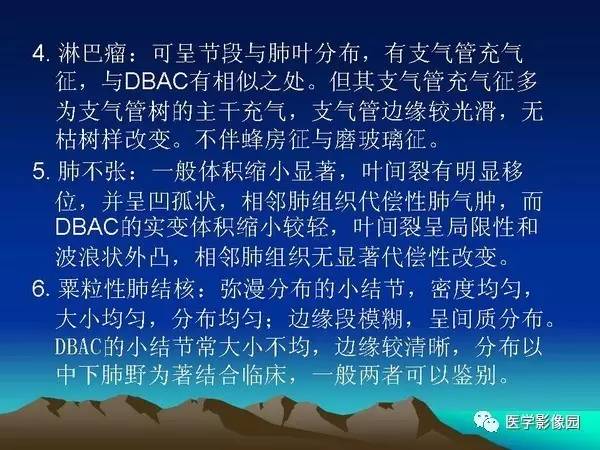 4. 淋巴瘤：可呈节段与肺叶分布，有支气管充气征，与DBAC有相似之处。但其支气管充气征多为支气管树的主干充气，支气管边缘较光滑，无枯树样改变。不伴蜂房征与磨玻璃征。

5. 肺不张：一般体积缩小显著，叶间裂有明显移位，并呈凹孤状，相邻肺组织代偿性肺气肿，而DBAC的实变体积缩小较轻，叶间裂呈局限性和波浪状外凸，相邻肺组织无显著代偿性改变。

6. 粟粒性肺结核：弥漫分布的小结节，密度均匀，大小均匀，分布均匀；边缘段模糊，呈间质分布。DBAC的小结节常大小不均，边缘较清晰，分布以中下肺野为著结合临床，一般两者可以鉴别。

医学影像园